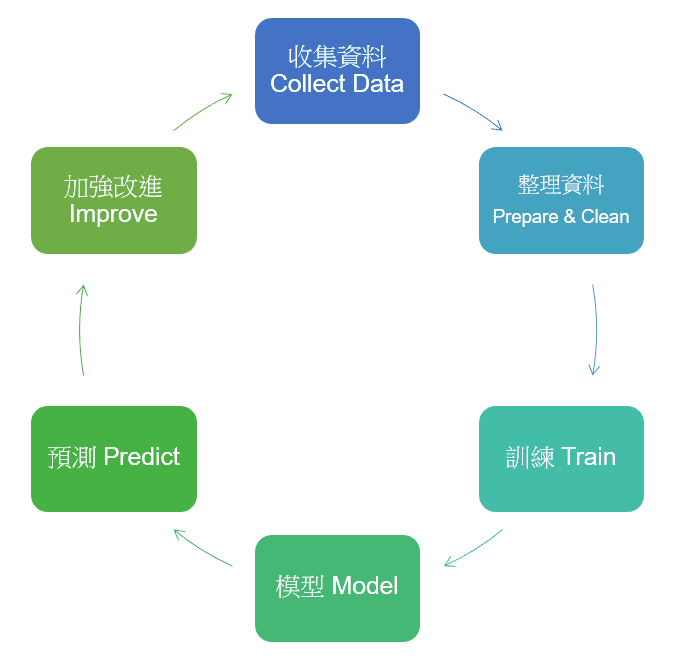 收集資料
Collect Data

整理資料
Prepare & Clean

訓練 Train

模型 Model

預測 Predict

加強改進
Improve